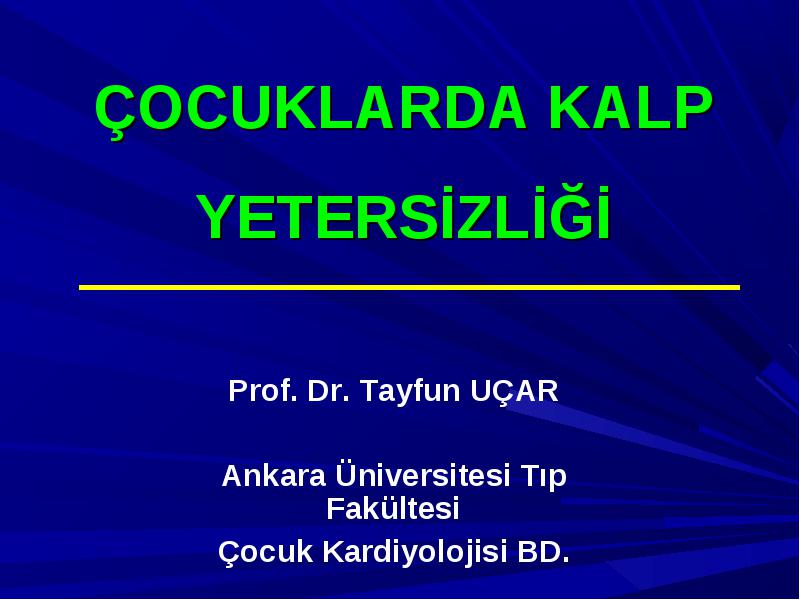 ÇOCUKLARDA KALP YETERSİZLİĞİ

Prof. Dr. Tayfun UÇAR

Ankara Üniversitesi Tıp Fakültesi
Çocuk Kardiyolojisi BD.